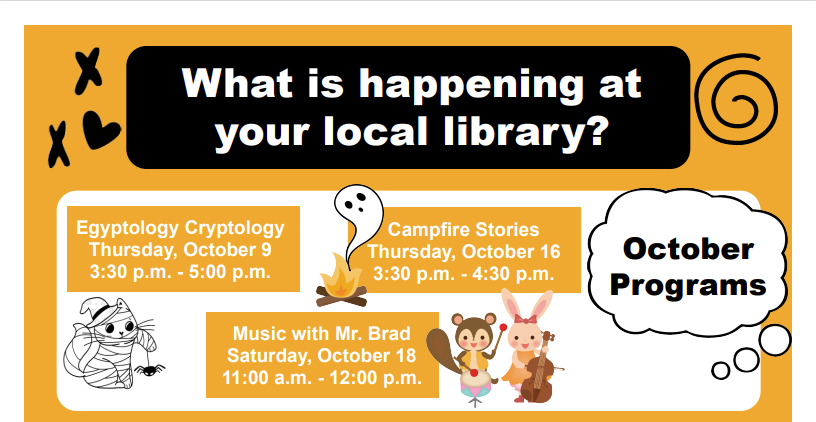 What is happening at your local library?

Egyptology Cryptology
Thursday, October 9
3:30 p.m. - 5:00 p.m.

Campfire Stories
Thursday, October 16
3:30 p.m. - 4:30 p.m.

October Programs

Music with Mr. Brad
Saturday, October 18
11:00 a.m. - 12:00 p.m.